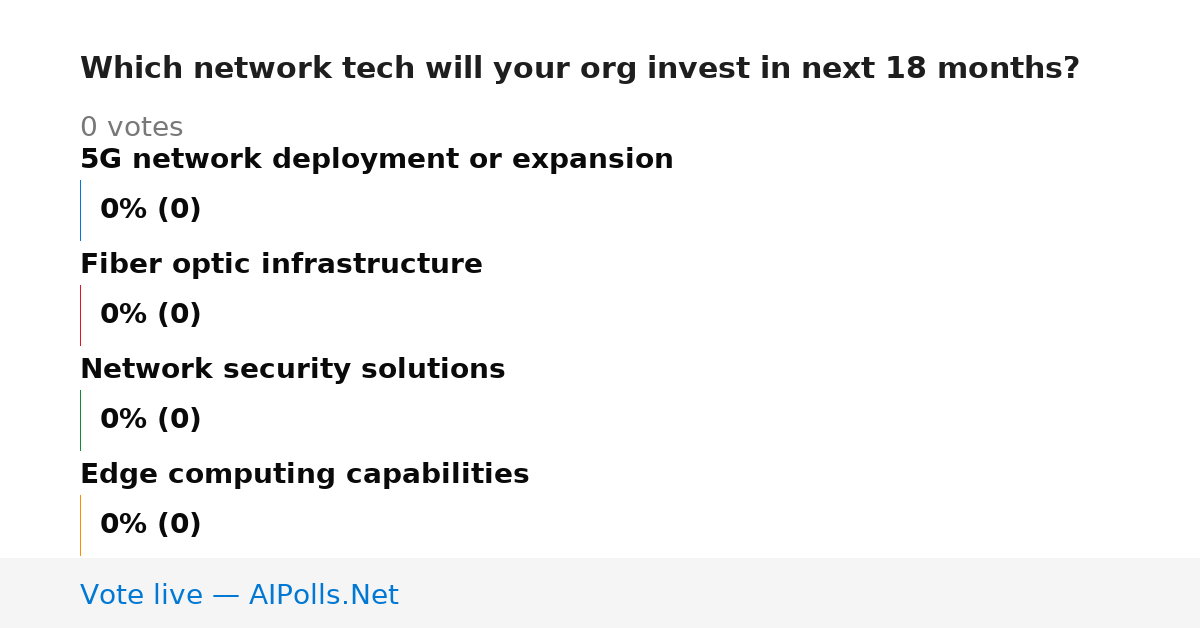 Which network tech will your org invest in next 18 months?

0 votes

5G network deployment or expansion

0% (0)

Fiber optic infrastructure

0% (0)

Network security solutions

0% (0)

Edge computing capabilities

0% (0)

Vote live — AIPolls.Net